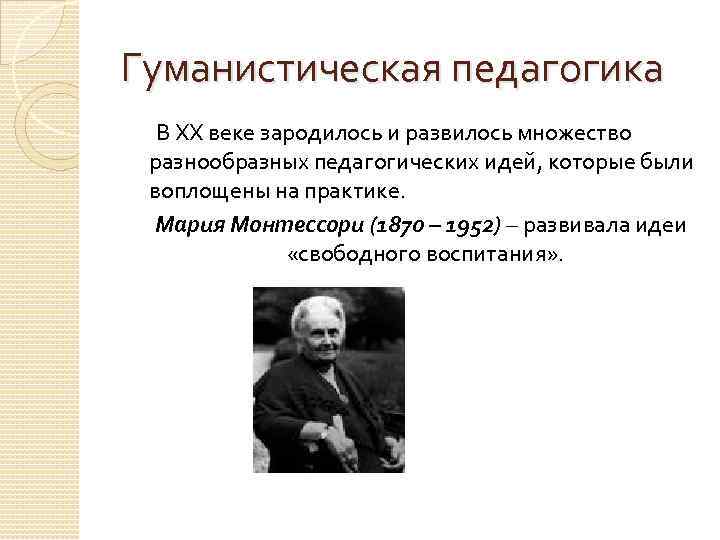 Гуманистическая педагогика

В XX веке зародилось и развилось множество разнообразных педагогических идей, которые были воплощены на практике.

Мария Монтессори (1870 – 1952) – развивала идеи «свободного воспитания».